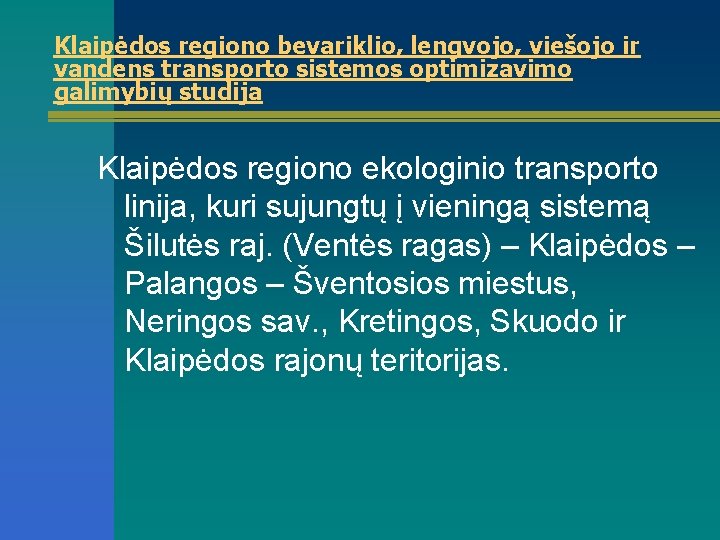 Klaipėdos regiono bevariklio, lengvojo, viešojo ir vandens transporto sistemos optimizavimo galimybių studija

Klaipėdos regiono ekologinio transporto linija, kuri sujungtų į vieningą sistemą Šilutės raj. (Ventės ragas) – Klaipėdos – Palangos – Šventosios miestus, Neringos sav., Kretingos, Skuodo ir Klaipėdos rajonų teritorijas.